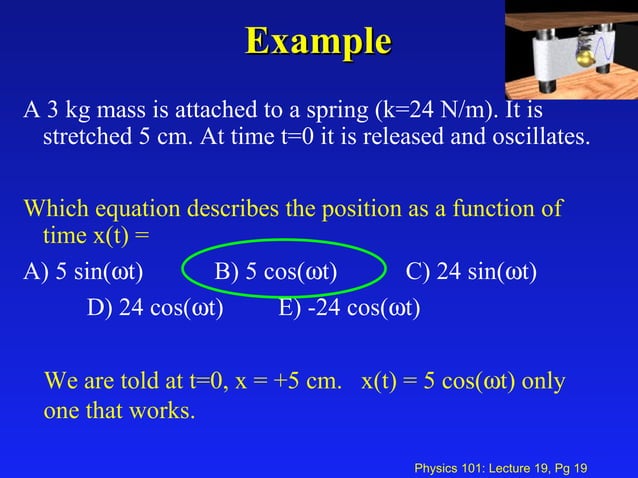 Example

A 3 kg mass is attached to a spring (k=24 N/m). It is stretched 5 cm. At time t=0 it is released and oscillates.

Which equation describes the position as a function of time x(t) =

A) 5 sin(ωt)  B) 5 cos(ωt)  C) 24 sin(ωt)

D) 24 cos(ωt)  E) -24 cos(ωt)

We are told at t=0, x = +5 cm. x(t) = 5 cos(ωt) only one that works.

Physics 101: Lecture 19, Pg 19